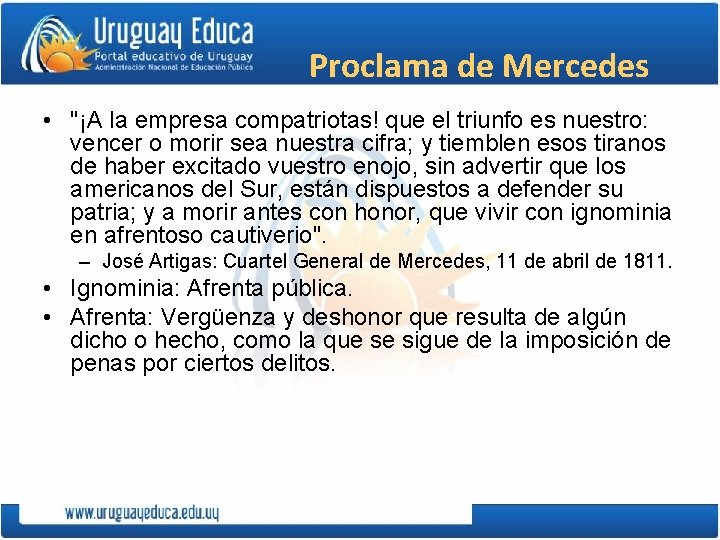 Uruguay Educa
Portal educativo de Uruguay
Administración Nacional de Educación Pública

Proclama de Mercedes

• "¡A la empresa compatriotas! que el triunfo es nuestro: vencer o morir sea nuestra cifra; y tiemblen esos tiranos de haber excitado vuestro enojo, sin advertir que los americanos del Sur, están dispuestos a defender su patria; y a morir antes con honor, que vivir con ignominia en afrentoso cautiverio".
– José Artigas: Cuartel General de Mercedes, 11 de abril de 1811.

• Ignominia: Afrenta pública.

• Afrenta: Vergüenza y deshonor que resulta de algún dicho o hecho, como la que se sigue de la imposición de penas por ciertos delitos.

www.uruguayeduca.edu.uy